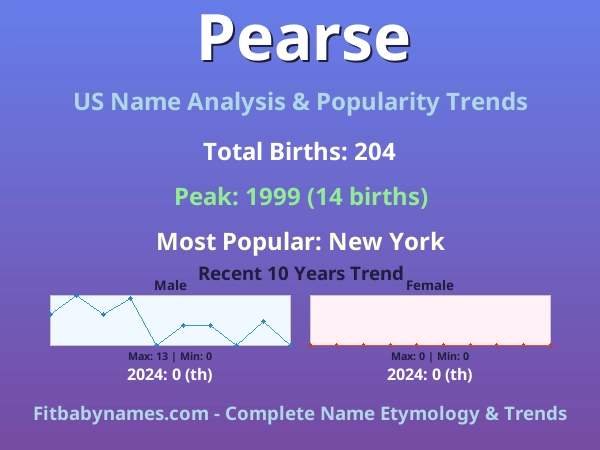 Pearse

US Name Analysis & Popularity Trends

Total Births: 204

Peak: 1999 (14 births)

Most Popular: New York

Recent 10 Years Trend

Male

Max: 13 | Min: 0

2024: 0 (th)

Female

Max: 0 | Min: 0

2024: 0 (th)

Fitbabynames.com - Complete Name Etymology & Trends